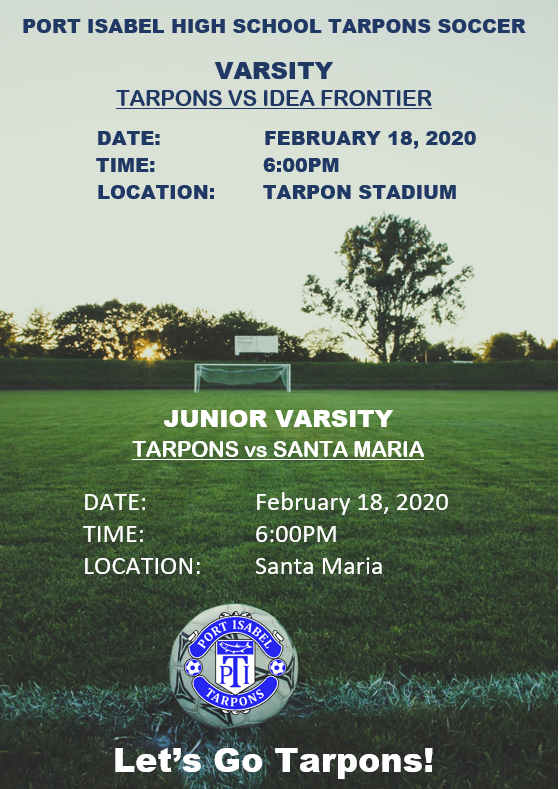 PORT ISABEL HIGH SCHOOL TARPONS SOCCER

VARSITY
TARPONS VS IDEA FRONTIER

DATE: FEBRUARY 18, 2020
TIME: 6:00PM
LOCATION: TARPON STADIUM

JUNIOR VARSITY
TARPONS vs SANTA MARIA

DATE: February 18, 2020
TIME: 6:00PM
LOCATION: Santa Maria

PORT ISABEL
PI
TARPONS

Let's Go Tarpons!